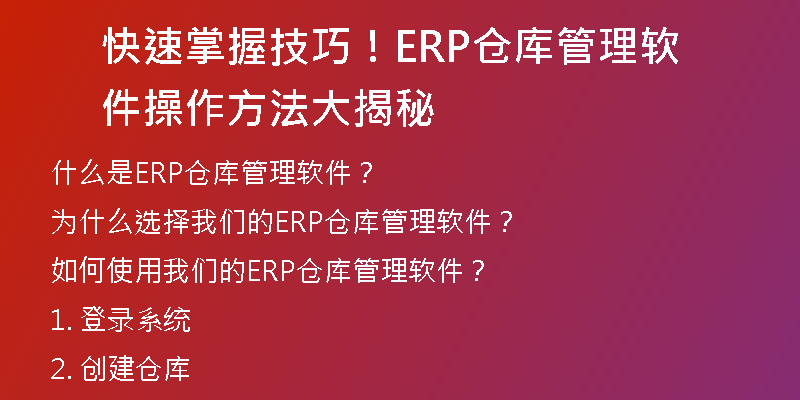 快速掌握技巧！ERP仓库管理软件操作方法大揭秘

什么是ERP仓库管理软件？

为什么选择我们的ERP仓库管理软件？

如何使用我们的ERP仓库管理软件？

1. 登录系统

2. 创建仓库